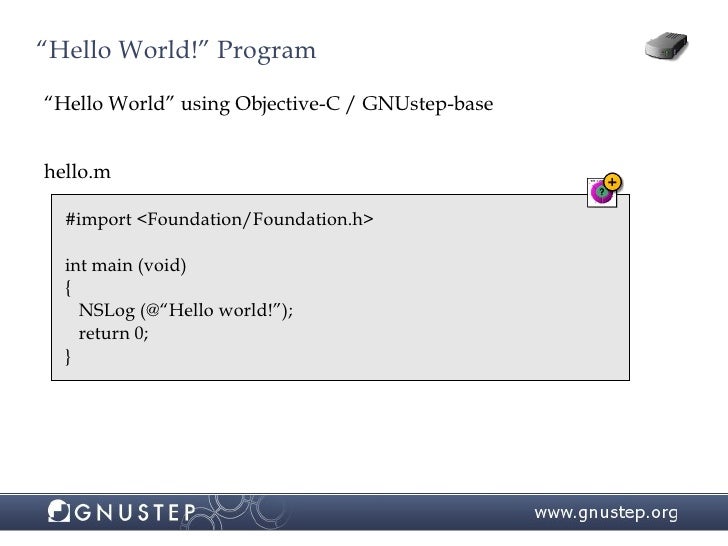 “Hello World!” Program

“Hello World” using Objective-C / GNUstep-base

hello.m

#import <Foundation/Foundation.h>

int main (void)
{
  NSLog (@“Hello world!”);
  return 0;
}

GNUSTEP

www.gnustep.org